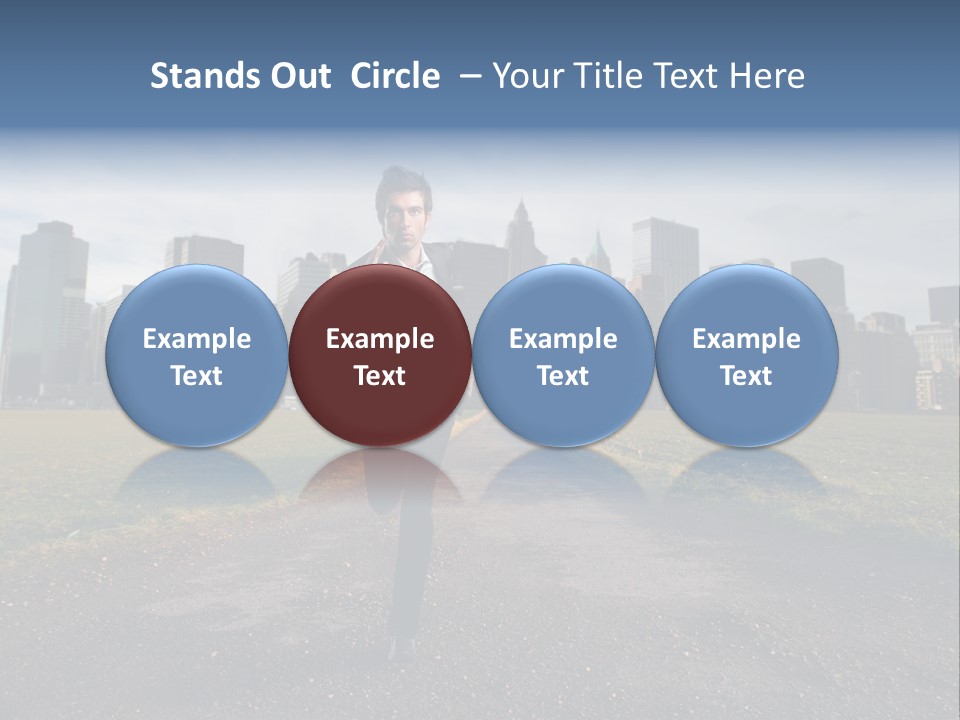 Stands Out Circle – Your Title Text Here

Example Text

Example Text

Example Text

Example Text